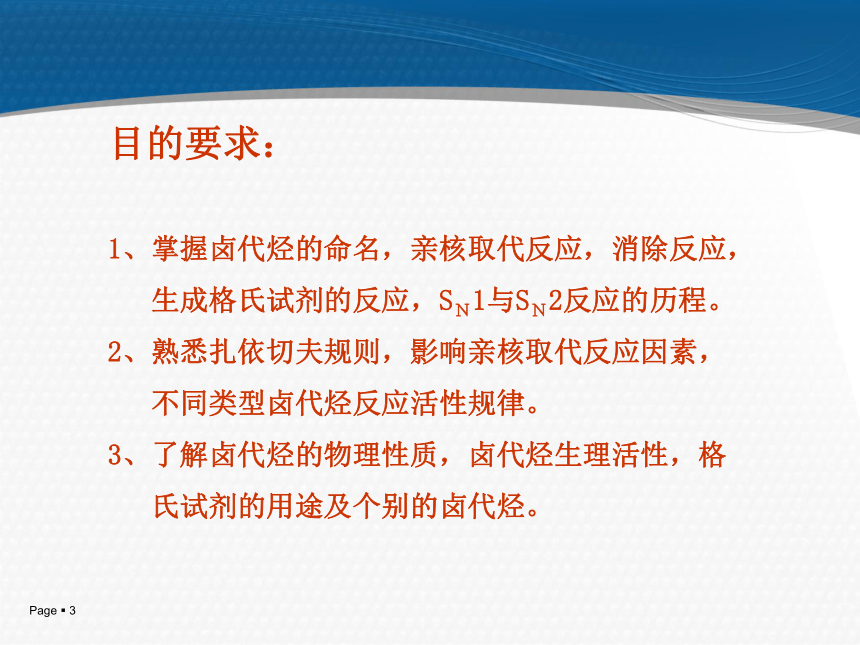 目的要求：

1、掌握卤代烃的命名，亲核取代反应，消除反应，生成格氏试剂的反应，$S_N1$与$S_N2$反应的历程。

2、熟悉扎依切夫规则，影响亲核取代反应因素，不同类型卤代烃反应活性规律。

3、了解卤代烃的物理性质，卤代烃生理活性，格氏试剂的用途及个别的卤代烃。

Page ▪ 3